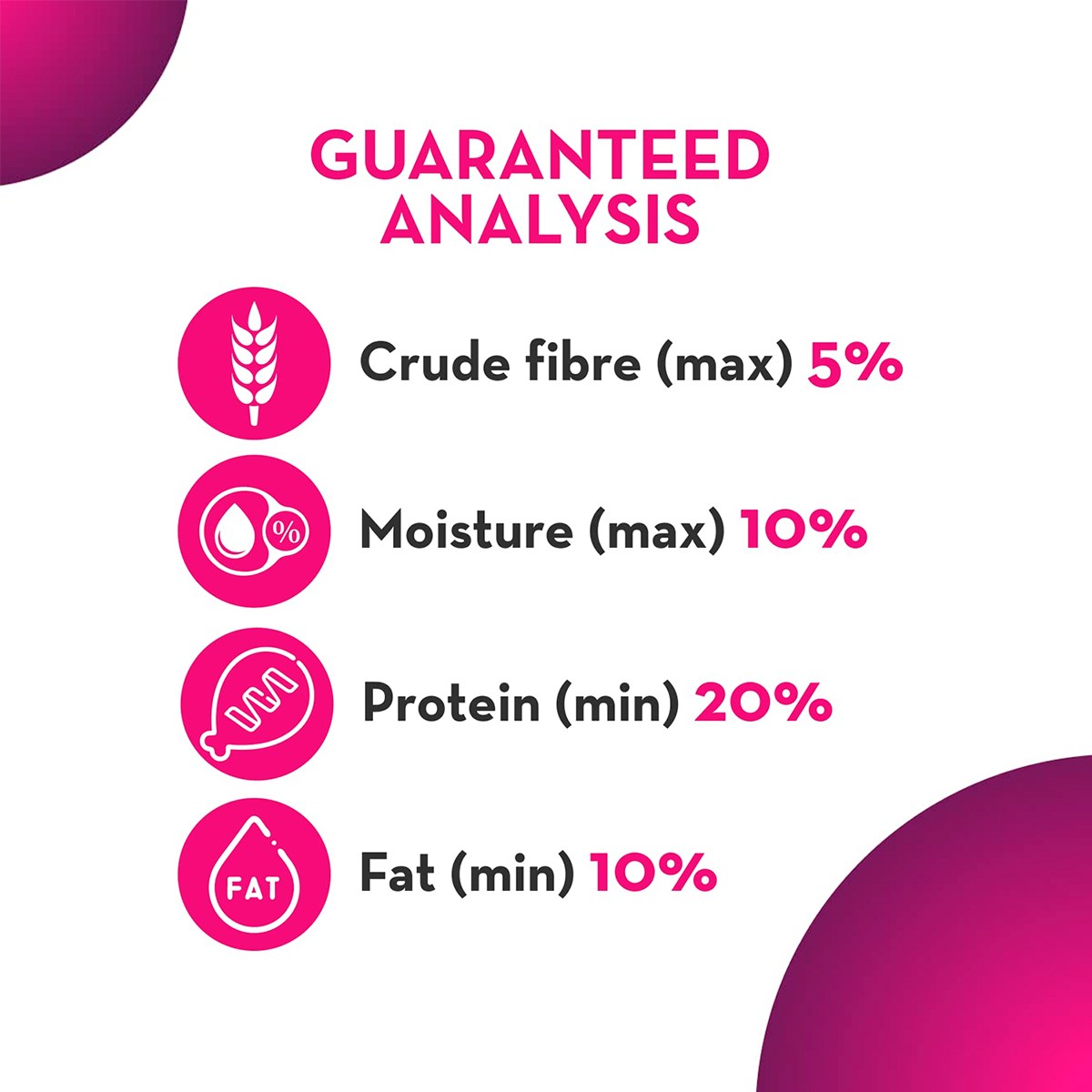 GUARANTEED ANALYSIS

Crude fibre (max) 5%

%

Moisture (max) 10%

Protein (min) 20%

FAT

Fat (min) 10%